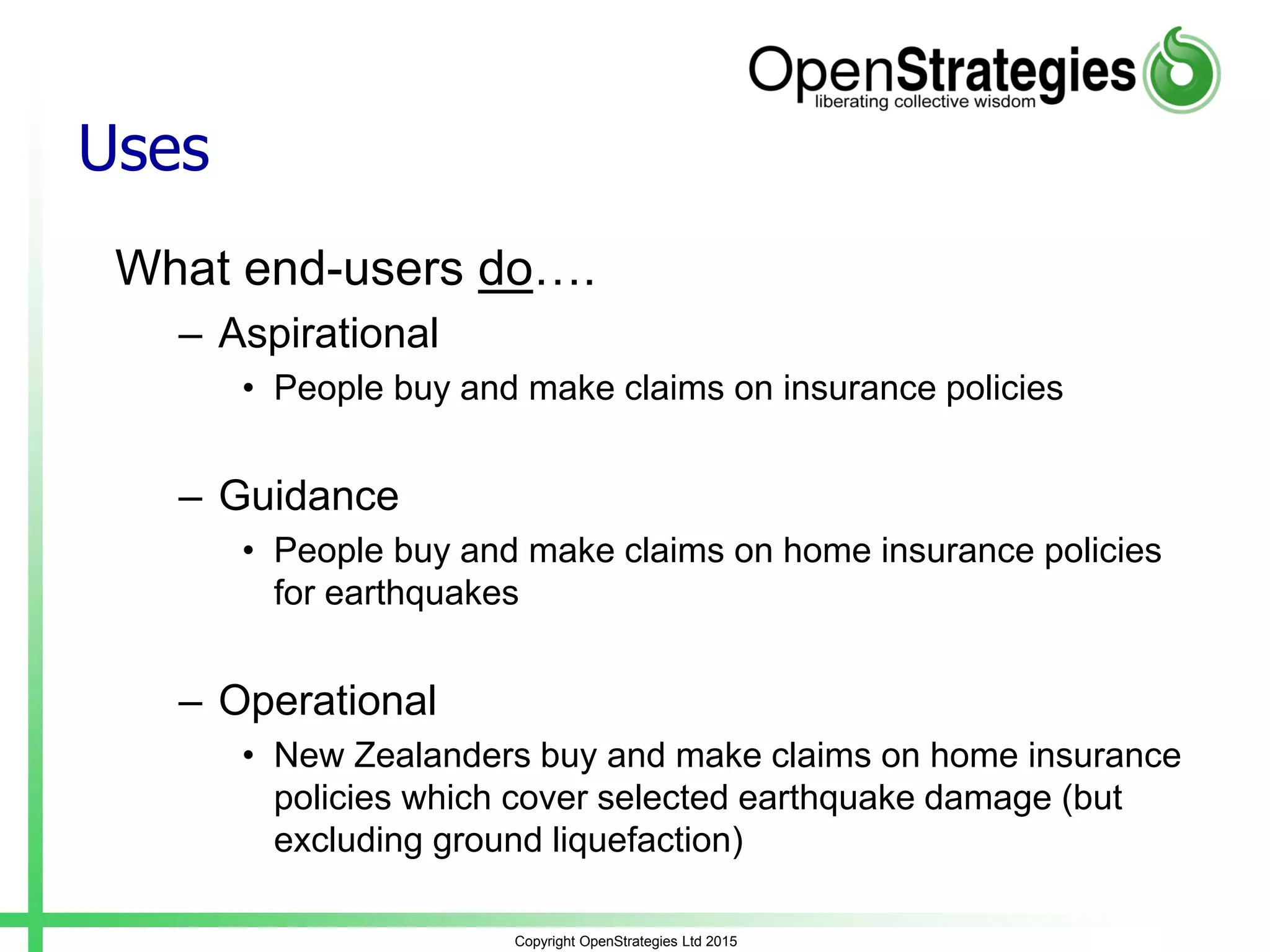 OpenStrategies
liberating collective wisdom

Uses

What end-users do….

– Aspirational

• People buy and make claims on insurance policies

– Guidance

• People buy and make claims on home insurance policies for earthquakes

– Operational

• New Zealanders buy and make claims on home insurance policies which cover selected earthquake damage (but excluding ground liquefaction)

Copyright OpenStrategies Ltd 2015